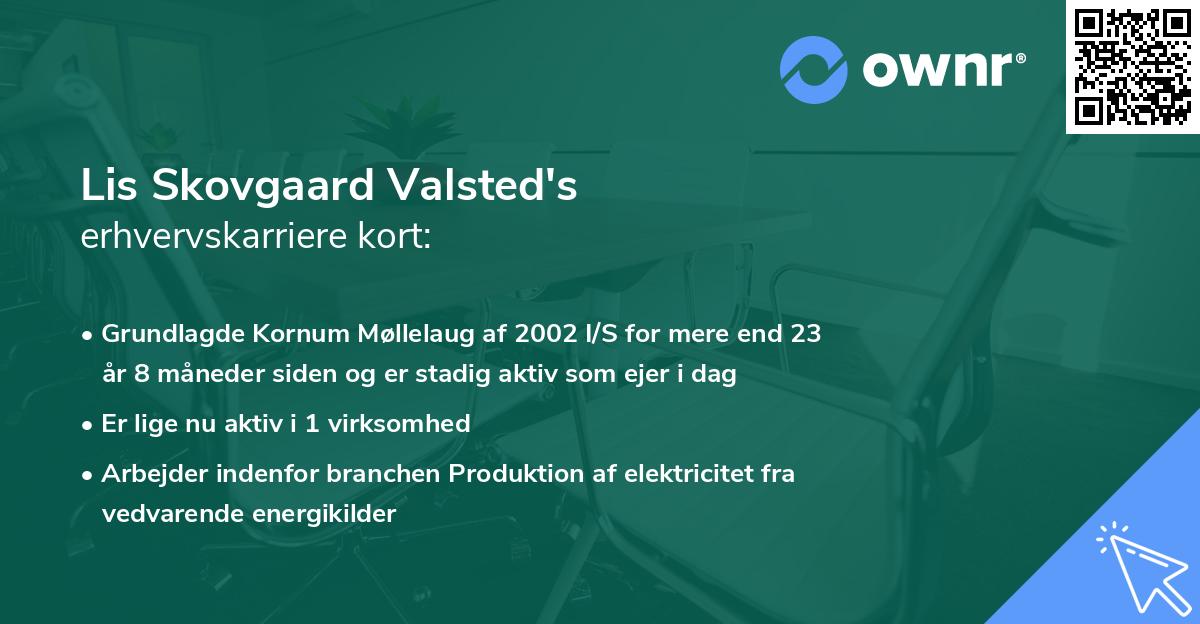 ownr®

Lis Skovgaard Valsted's
erhvervskarriere kort:

• Grundlagde Kornum Møllelaug af 2002 I/S for mere end 23 år 8 måneder siden og er stadig aktiv som ejer i dag
• Er lige nu aktiv i 1 virksomhed
• Arbejder indenfor branchen Produktion af elektricitet fra vedvarende energikilder